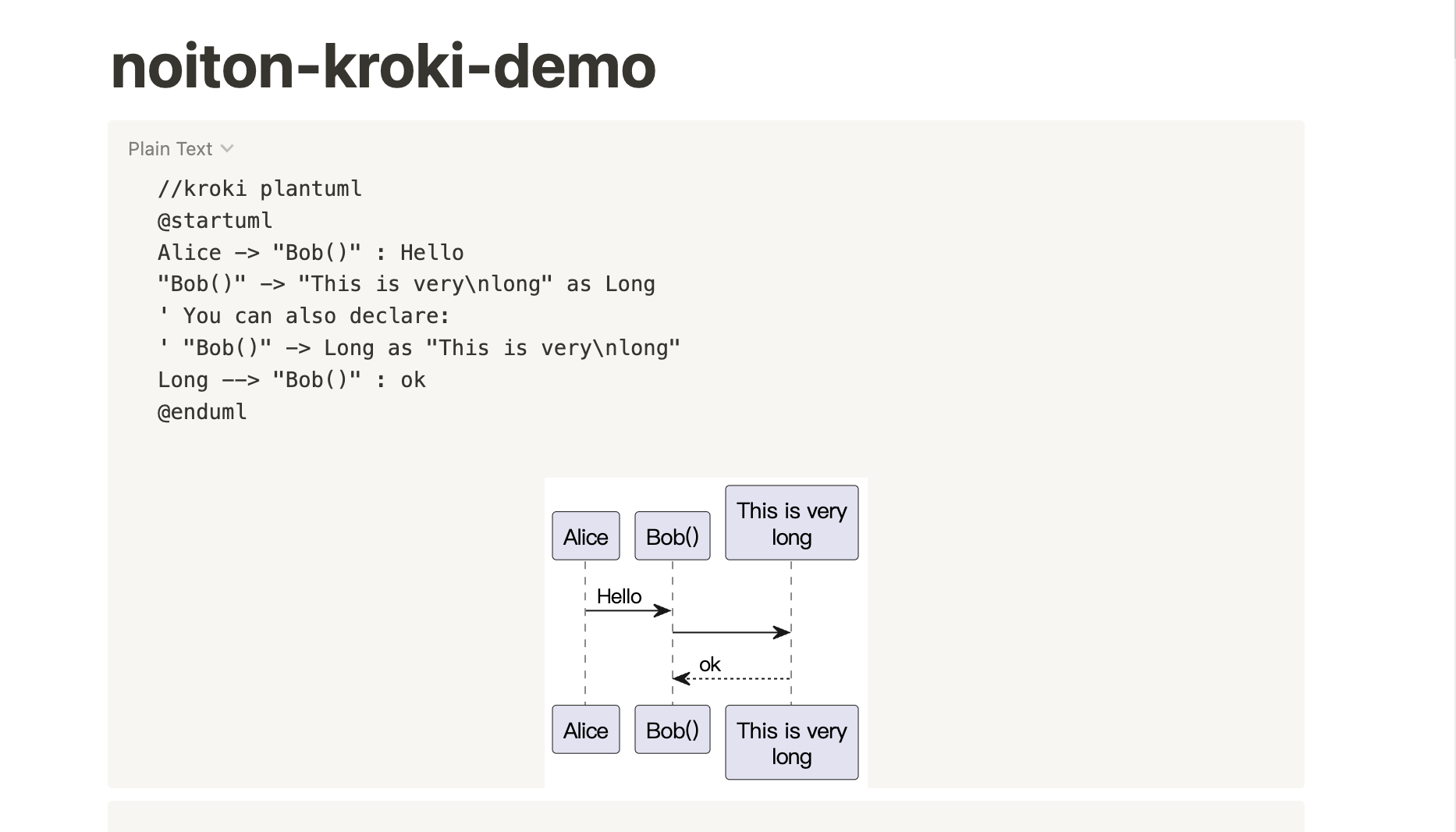 noiton-kroki-demo

Plain Text

//kroki plantuml
@startuml
Alice -> "Bob()" : Hello
"Bob()" -> "This is very\nlong" as Long
' You can also declare:
' "Bob()" -> Long as "This is very\nlong"
Long --> "Bob()" : ok
@enduml

Alice
Bob()
This is very long
Hello
ok
Alice
Bob()
This is very long